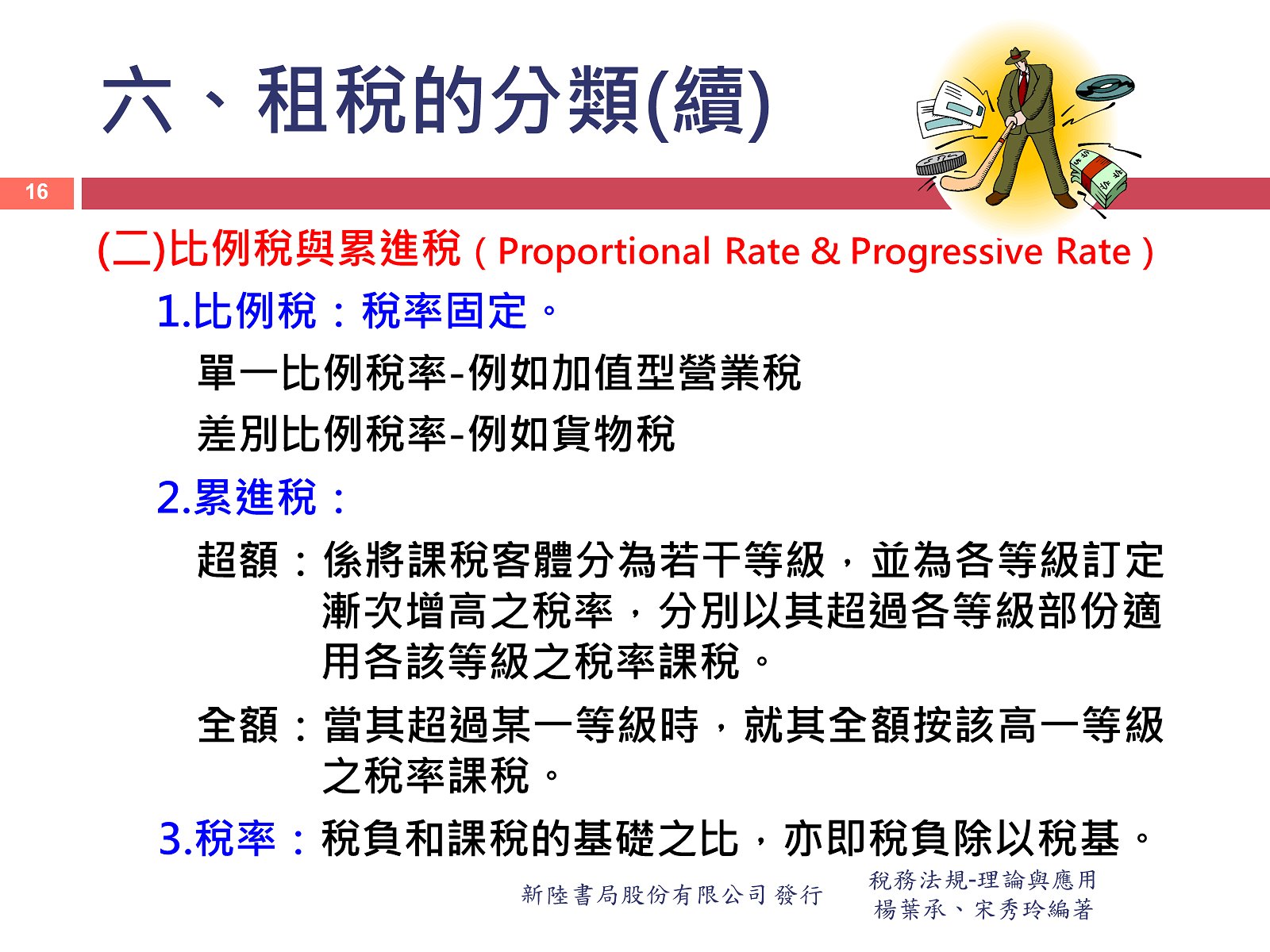 六、租稅的分類(續)

16

(二)比例稅與累進稅（Proportional Rate & Progressive Rate）

1.比例稅：稅率固定。

單一比例稅率-例如加值型營業稅

差別比例稅率-例如貨物稅

2.累進稅：

超額：係將課稅客體分為若干等級，並為各等級訂定漸次增高之稅率，分別以其超過各等級部份適用各該等級之稅率課稅。

全額：當其超過某一等級時，就其全額按該高一等級之稅率課稅。

3.稅率：稅負和課稅的基礎之比，亦即稅負除以稅基。

新陸書局股份有限公司 發行

稅務法規-理論與應用
楊葉承、宋秀玲編著